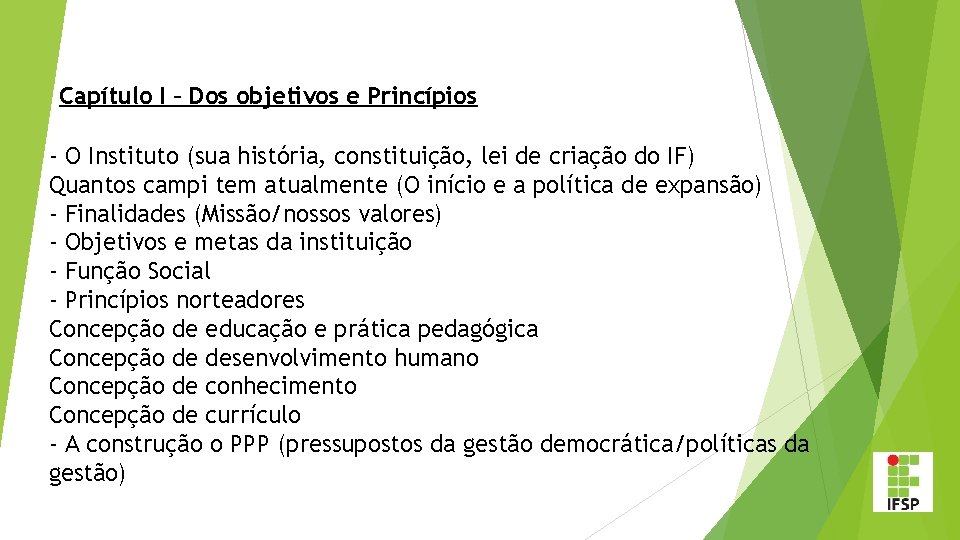 Capítulo I – Dos objetivos e Princípios

- O Instituto (sua história, constituição, lei de criação do IF)
Quantos campi tem atualmente (O início e a política de expansão)
- Finalidades (Missão/nossos valores)
- Objetivos e metas da instituição
- Função Social
- Princípios norteadores
Concepção de educação e prática pedagógica
Concepção de desenvolvimento humano
Concepção de conhecimento
Concepção de currículo
- A construção o PPP (pressupostos da gestão democrática/políticas da gestão)

IFSP